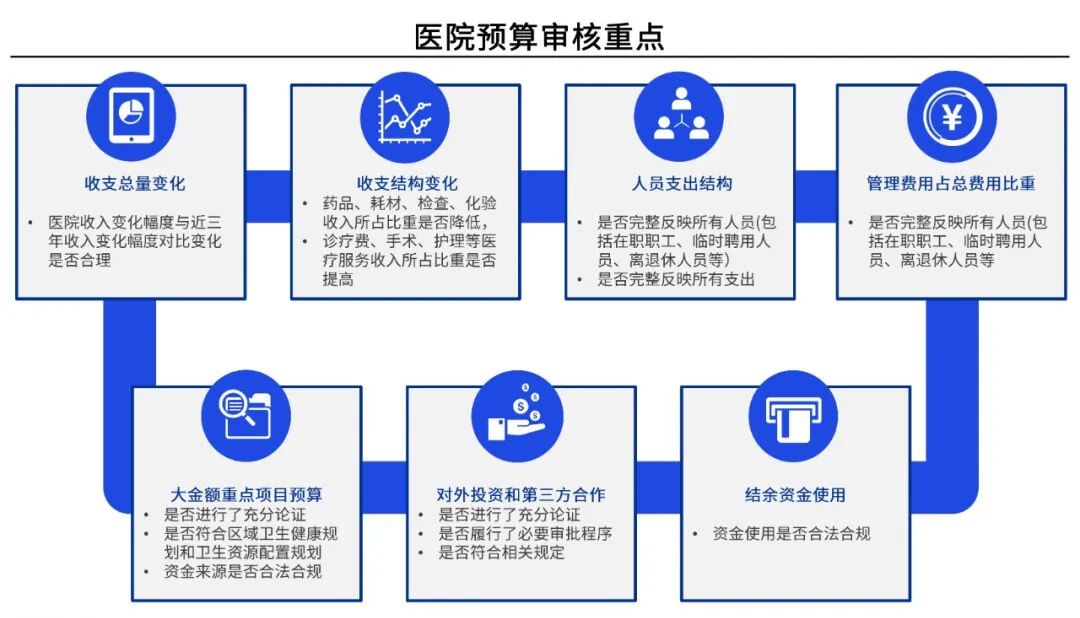 医院预算审核重点

收支总量变化

• 医院收入变化幅度与近三年收入变化幅度对比变化是否合理

收支结构变化

• 药品、耗材、检查、化验收入所占比重是否降低，
• 诊疗费、手术、护理等医疗服务收入所占比重是否提高

人员支出结构

• 是否完整反映所有人员(包括在职职工、临时聘用人员、离退休人员等)
• 是否完整反映所有支出

管理费用占总费用比重

• 是否完整反映所有人员(包括在职职工、临时聘用人员、离退休人员等

大金额重点项目预算

• 是否进行了充分论证
• 是否符合区域卫生健康规划和卫生资源配置规划
• 资金来源是否合法合规

对外投资和第三方合作

• 是否进行了充分论证
• 是否履行了必要审批程序
• 是否符合相关规定

结余资金使用

• 资金使用是否合法合规